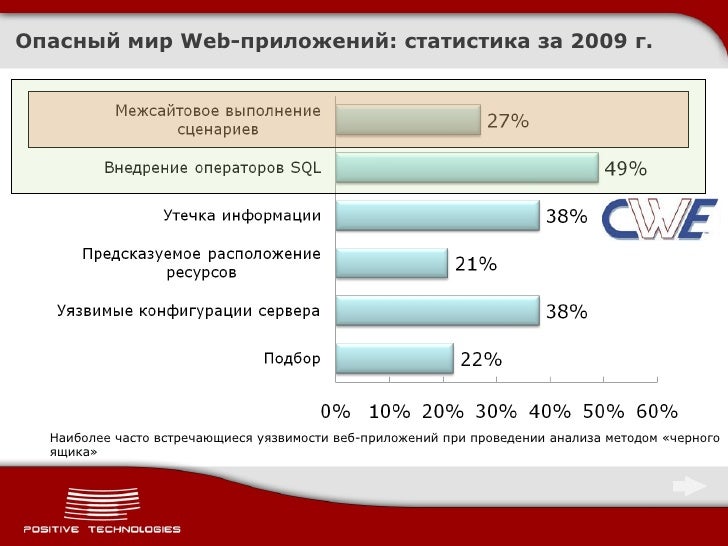 Опасный мир Web-приложений: статистика за 2009 г.

Межсайтовое выполнение сценариев 27%

Внедрение операторов SQL 49%

Утечка информации 38%

CWE

Предсказуемое расположение ресурсов 21%

Уязвимые конфигурации сервера 38%

Подбор 22%

0% 10% 20% 30% 40% 50% 60%

Наиболее часто встречающиеся уязвимости веб-приложений при проведении анализа методом «черного ящика»

POSITIVE TECHNOLOGIES